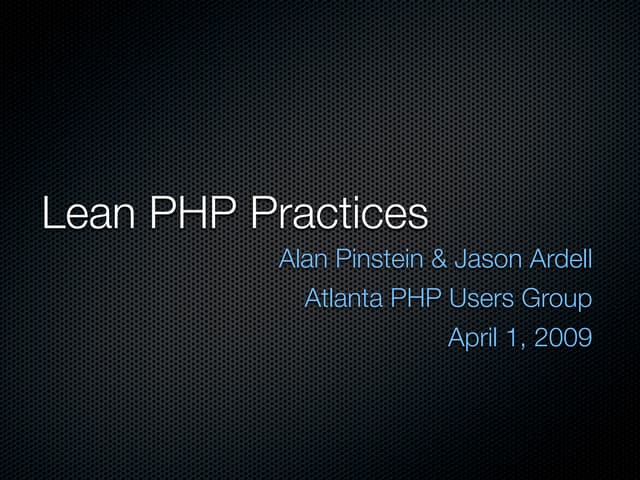 Lean PHP Practices

Alan Pinstein & Jason Ardell
Atlanta PHP Users Group
April 1, 2009